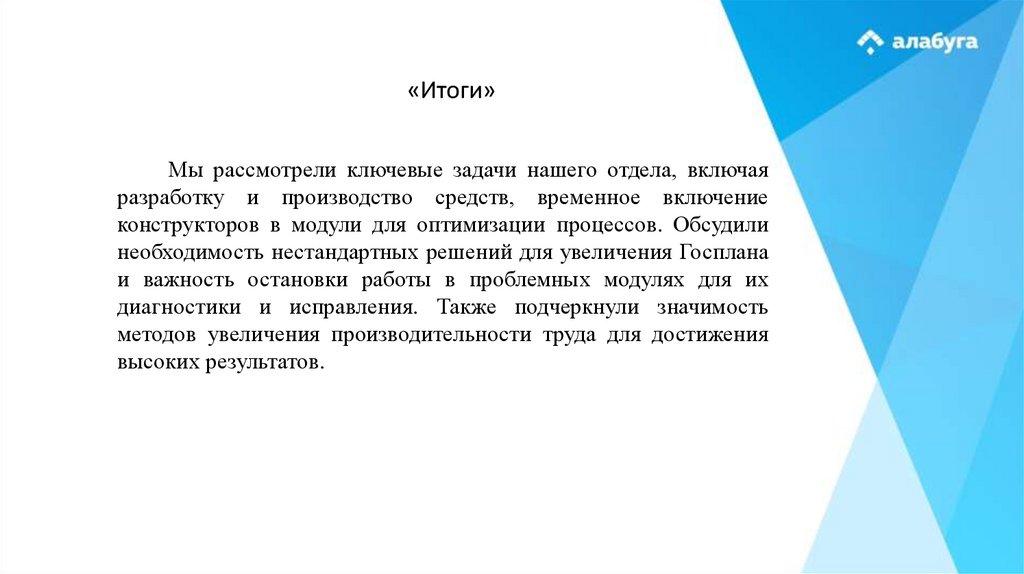 алабуга

«Итоги»

Мы рассмотрели ключевые задачи нашего отдела, включая разработку и производство средств, временное включение конструкторов в модули для оптимизации процессов. Обсудили необходимость нестандартных решений для увеличения Госплана и важность остановки работы в проблемных модулях для их диагностики и исправления. Также подчеркнули значимость методов увеличения производительности труда для достижения высоких результатов.